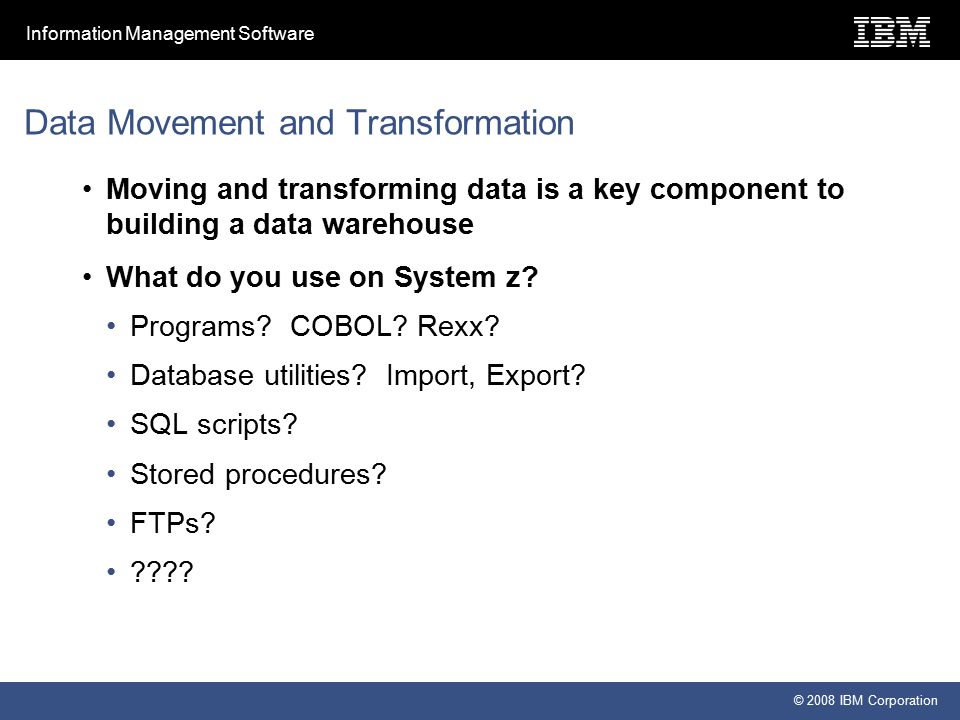 Information Management Software

IBM

Data Movement and Transformation

• Moving and transforming data is a key component to building a data warehouse

• What do you use on System z?

• Programs? COBOL? Rexx?

• Database utilities? Import, Export?

• SQL scripts?

• Stored procedures?

• FTPs?

• ????

© 2008 IBM Corporation